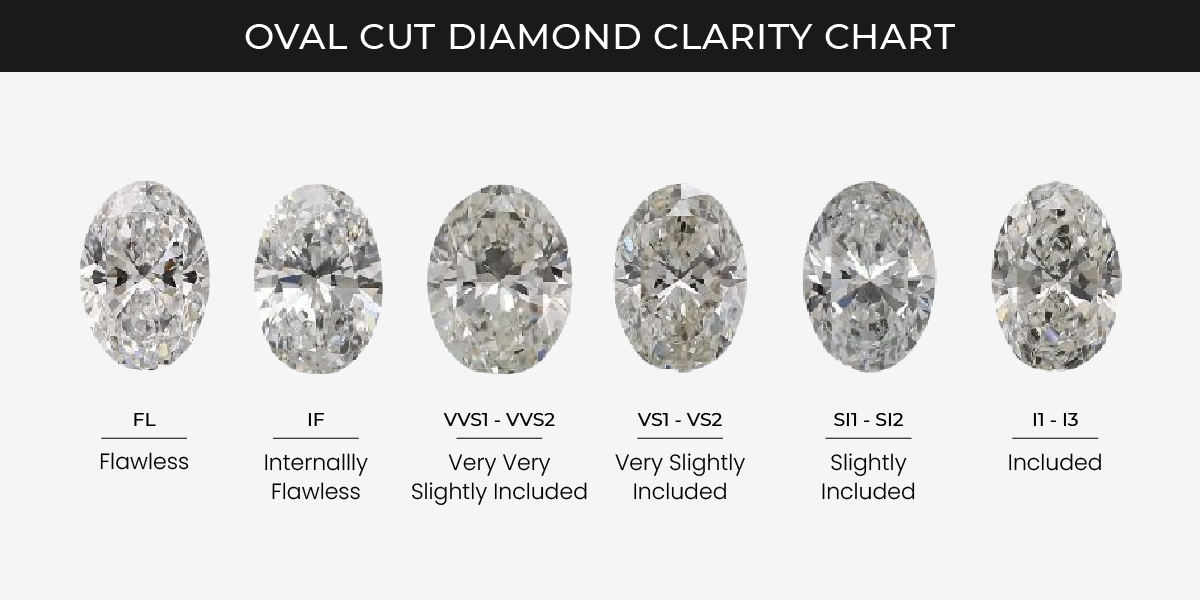 OVAL CUT DIAMOND CLARITY CHART

FL
Flawless

IF
Internallly Flawless

VVS1 - VVS2
Very Very Slightly Included

VS1 - VS2
Very Slightly Included

SI1 - SI2
Slightly Included

I1 - I3
Included